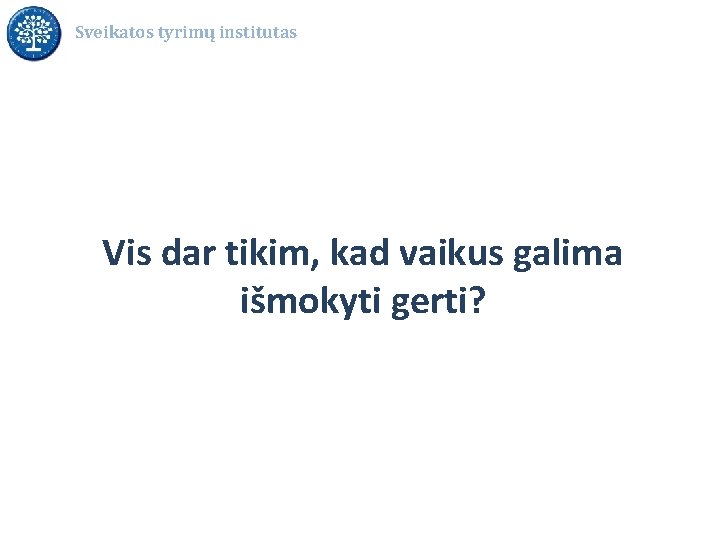 Sveikatos tyrimų institutas

Vis dar tikim, kad vaikus galima išmokyti gerti?